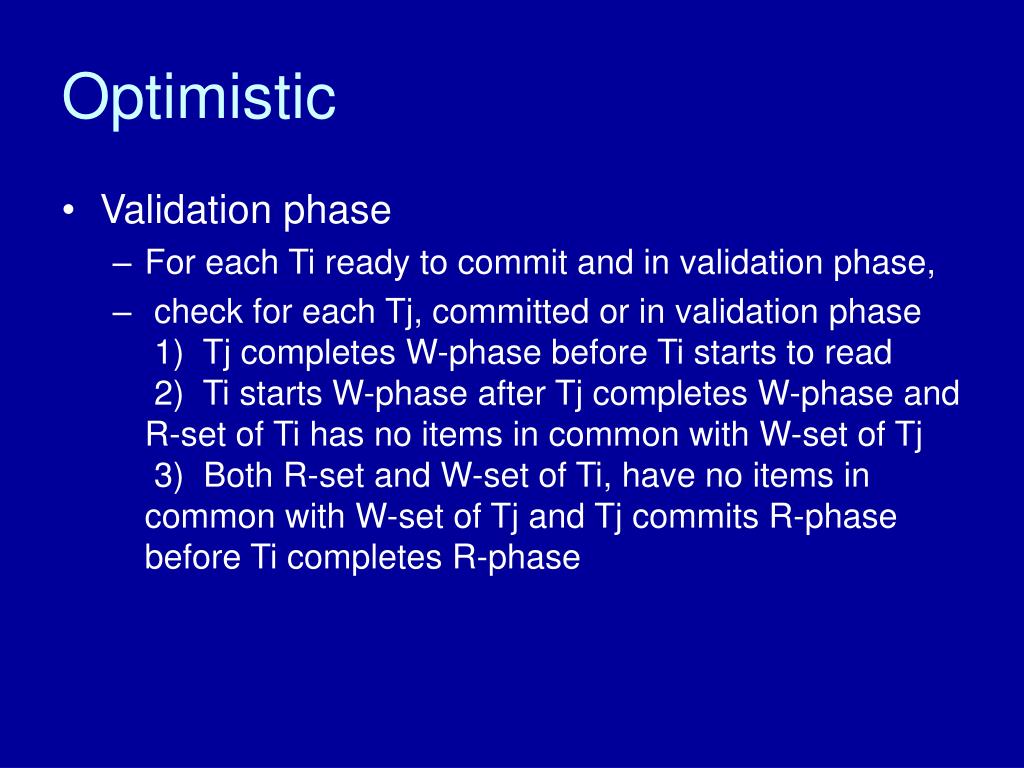 Optimistic

• Validation phase
– For each Ti ready to commit and in validation phase,
– check for each Tj, committed or in validation phase
1) Tj completes W-phase before Ti starts to read
2) Ti starts W-phase after Tj completes W-phase and R-set of Ti has no items in common with W-set of Tj
3) Both R-set and W-set of Ti, have no items in common with W-set of Tj and Tj commits R-phase before Ti completes R-phase